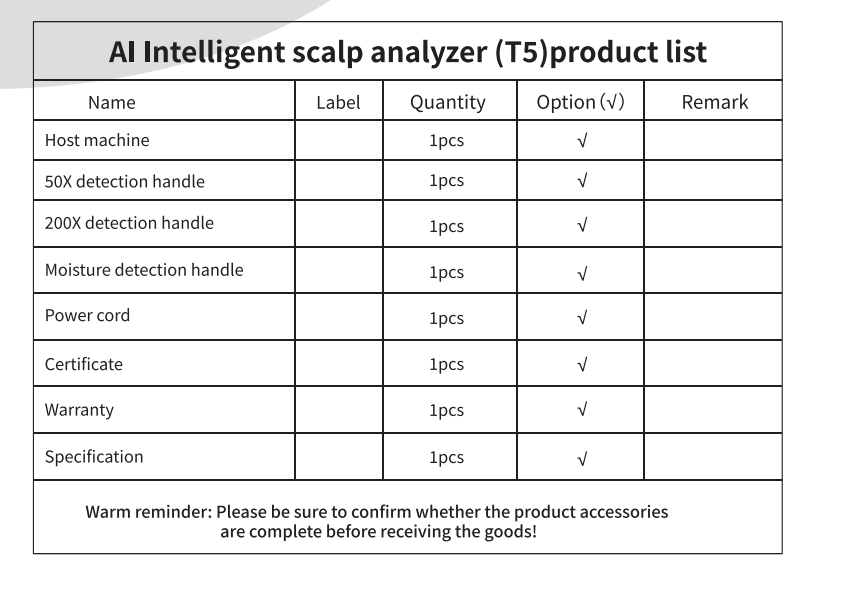 AI Intelligent scalp analyzer (T5)product list

| Name | Label | Quantity | Option (√) | Remark |
|---|---|---|---|---|
| Host machine | | 1pcs | √ | |
| 50X detection handle | | 1pcs | √ | |
| 200X detection handle | | 1pcs | √ | |
| Moisture detection handle | | 1pcs | √ | |
| Power cord | | 1pcs | √ | |
| Certificate | | 1pcs | √ | |
| Warranty | | 1pcs | √ | |
| Specification | | 1pcs | √ | |

Warm reminder: Please be sure to confirm whether the product accessories are complete before receiving the goods!